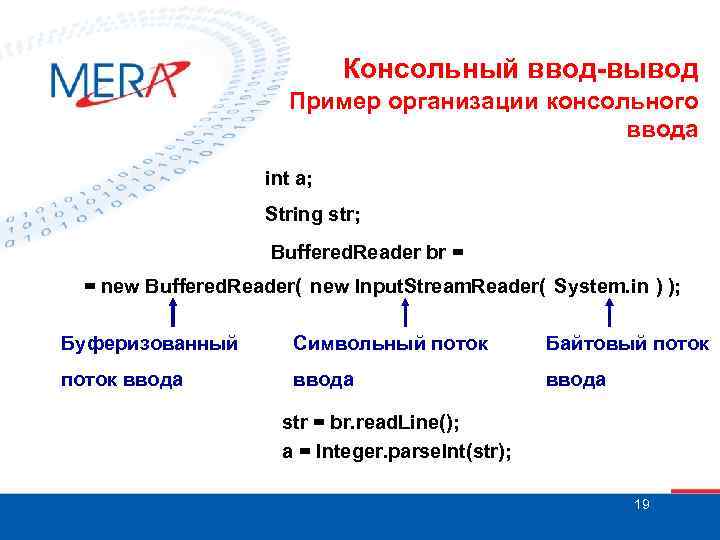 MERA

Консольный ввод-вывод
Пример организации консольного ввода

int a;

String str;

BufferedReader br =

= new BufferedReader( new InputStreamReader( System.in ) );

Буферизованный поток ввода

Символьный поток ввода

Байтовый поток ввода

str = br.readLine();
a = Integer.parseInt(str);

19